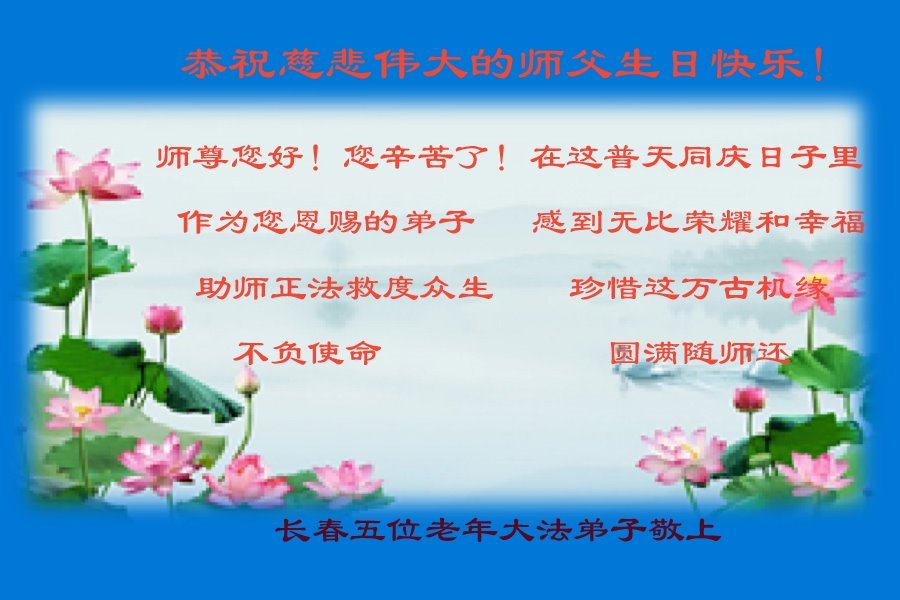 恭祝慈悲伟大的师父生日快乐！

师尊您好！您辛苦了！在这普天同庆日子里

作为您恩赐的弟子 感到无比荣耀和幸福

助师正法救度众生 珍惜这万古机缘

不负使命 圆满随师还

长春五位老年大法弟子敬上